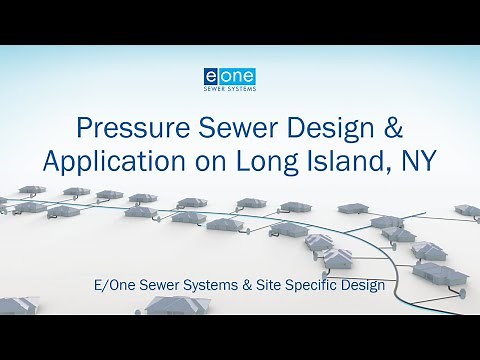 e one
SEWER SYSTEMS

Pressure Sewer Design & Application on Long Island, NY

E/One Sewer Systems & Site Specific Design